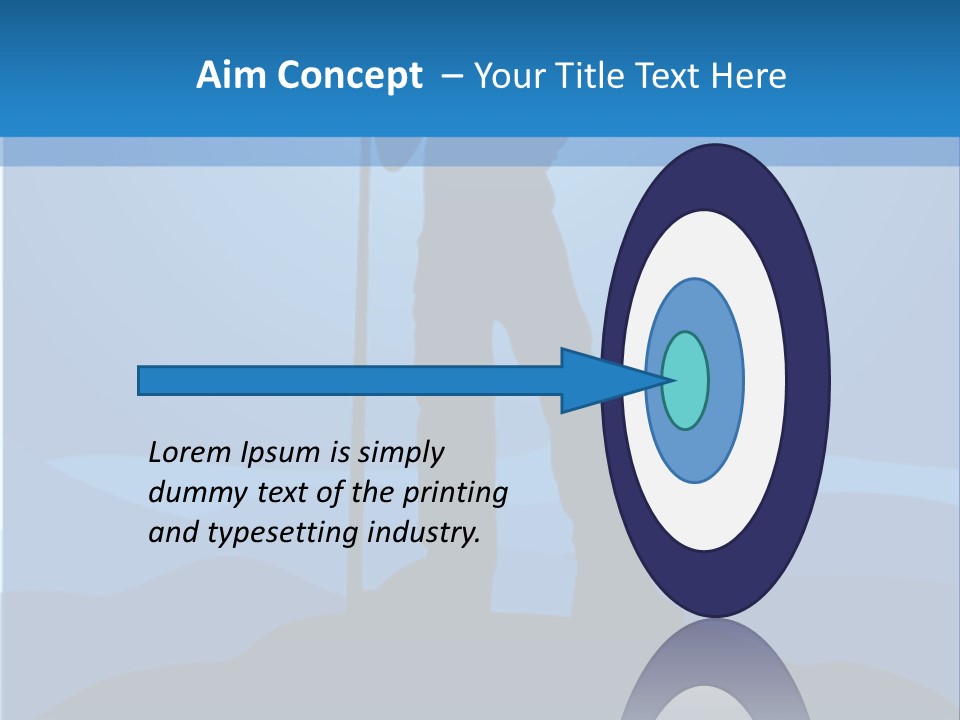 Aim Concept – Your Title Text Here

Lorem Ipsum is simply dummy text of the printing and typesetting industry.